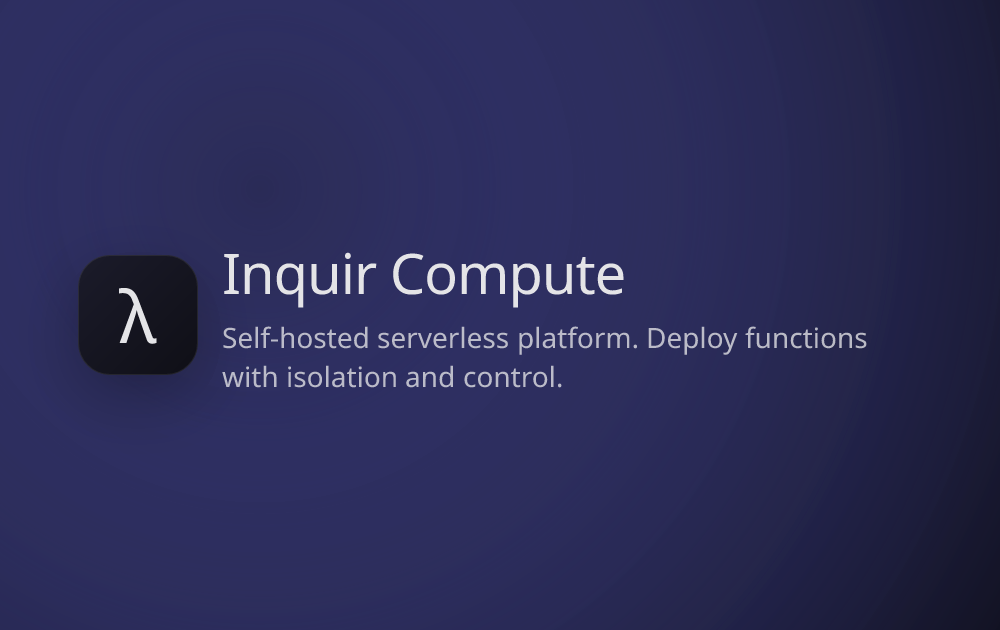 λ

Inquir Compute

Self-hosted serverless platform. Deploy functions with isolation and control.